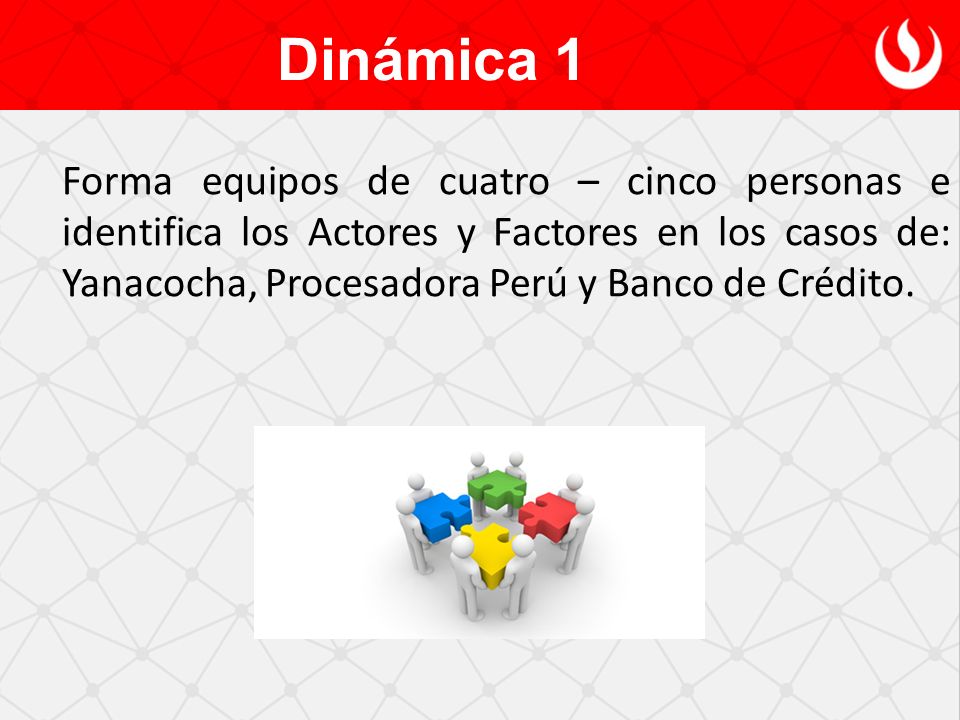 Dinámica 1

Forma equipos de cuatro – cinco personas e identifica los Actores y Factores en los casos de: Yanacocha, Procesadora Perú y Banco de Crédito.